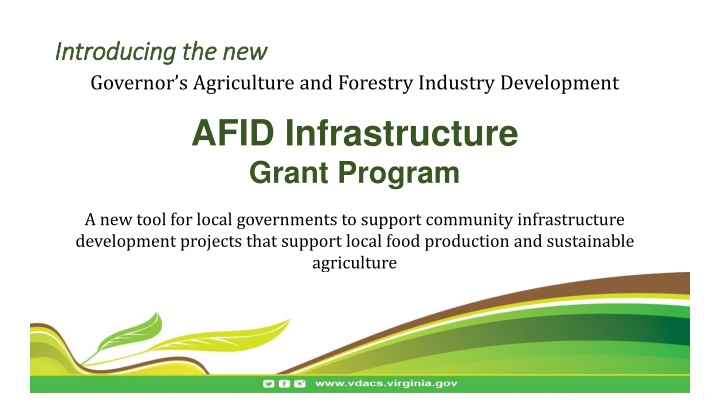 Introducing the new

Governor's Agriculture and Forestry Industry Development

AFID Infrastructure
Grant Program

A new tool for local governments to support community infrastructure development projects that support local food production and sustainable agriculture

www.vdacs.virginia.gov